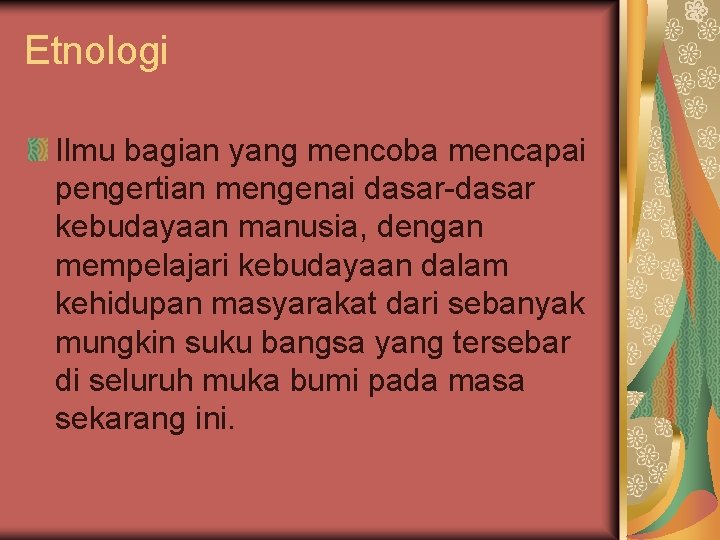 Etnologi

Ilmu bagian yang mencoba mencapai pengertian mengenai dasar-dasar kebudayaan manusia, dengan mempelajari kebudayaan dalam kehidupan masyarakat dari sebanyak mungkin suku bangsa yang tersebar di seluruh muka bumi pada masa sekarang ini.